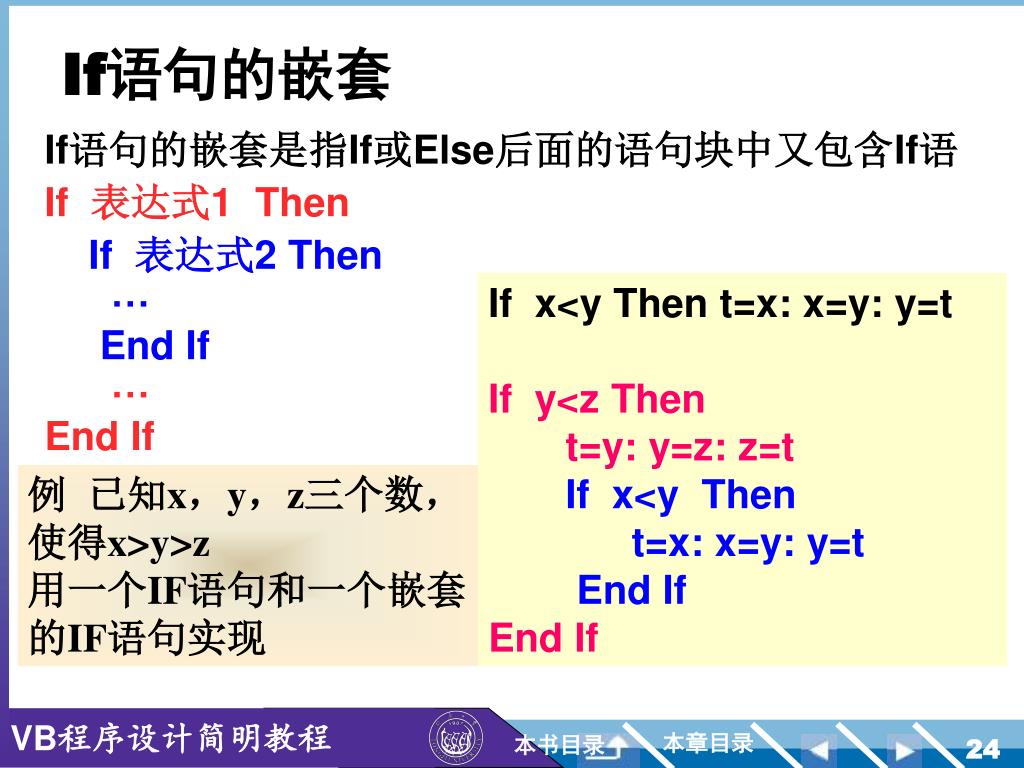 If语句的嵌套

If语句的嵌套是指If或Else后面的语句块中又包含If语

If 表达式1 Then
If 表达式2 Then
…
End If
…
End If

例 已知x，y，z三个数，使得x>y>z
用一个IF语句和一个嵌套的IF语句实现

If x<y Then t=x: x=y: y=t

If y<z Then
t=y: y=z: z=t
If x<y Then
t=x: x=y: y=t
End If
End If

VB程序设计简明教程

本书目录 本章目录

24